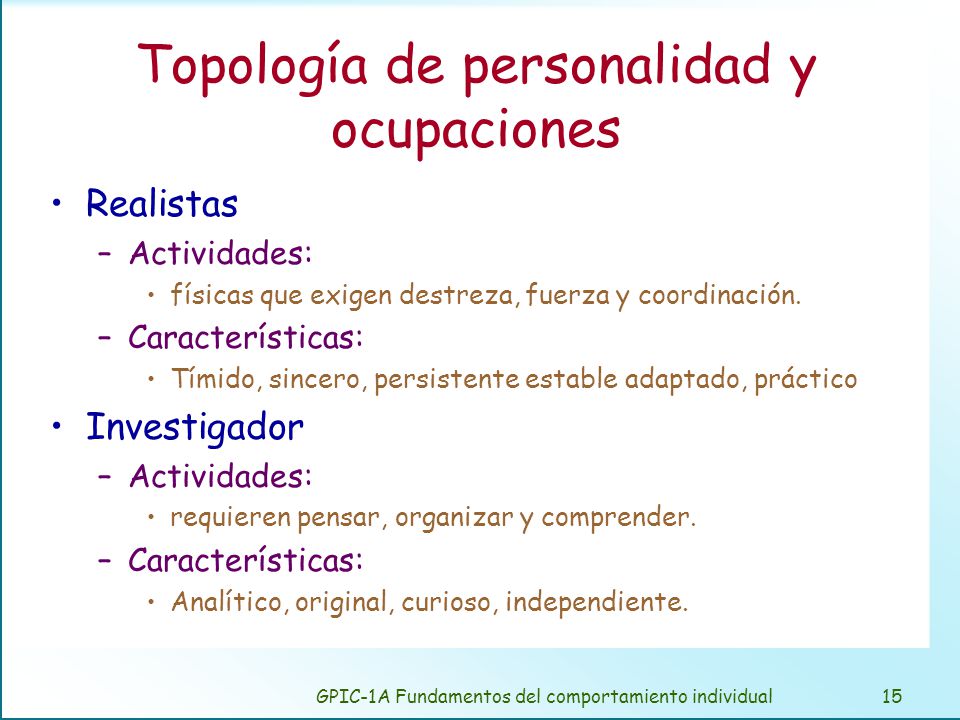 Topología de personalidad y ocupaciones

• Realistas
 – Actividades:
  • físicas que exigen destreza, fuerza y coordinación.
 – Características:
  • Tímido, sincero, persistente estable adaptado, práctico
• Investigador
 – Actividades:
  • requieren pensar, organizar y comprender.
 – Características:
  • Analítico, original, curioso, independiente.

GPIC-1A Fundamentos del comportamiento individual 15